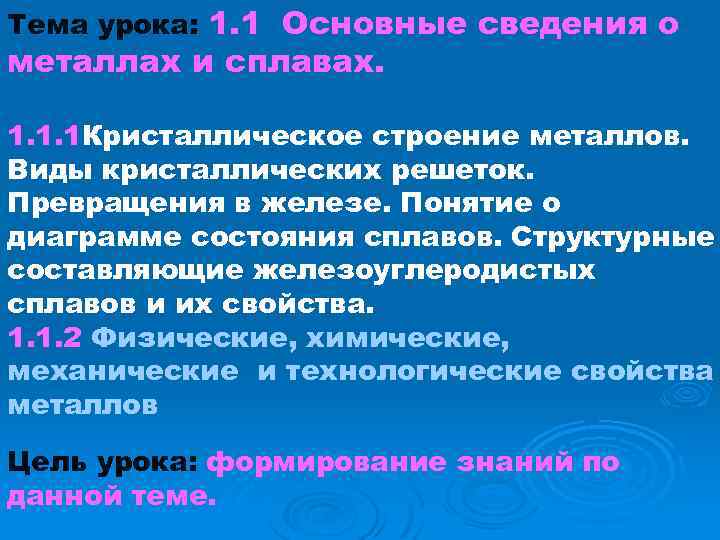 Тема урока: 1.1 Основные сведения о металлах и сплавах.

1.1.1Кристаллическое строение металлов. Виды кристаллических решеток. Превращения в железе. Понятие о диаграмме состояния сплавов. Структурные составляющие железоуглеродистых сплавов и их свойства.
1.1.2 Физические, химические, механические и технологические свойства металлов

Цель урока: формирование знаний по данной теме.